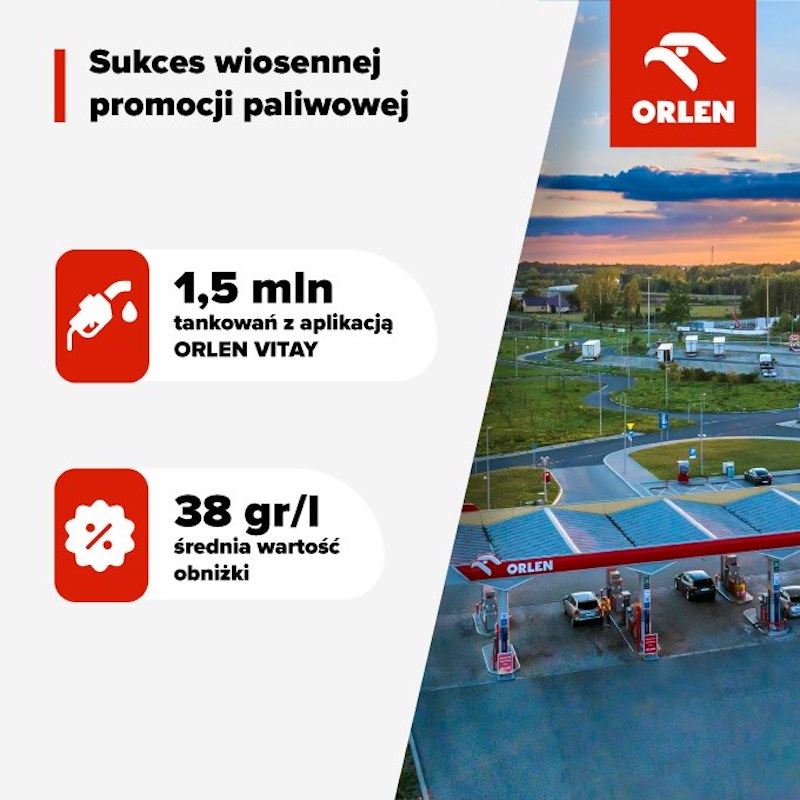 Sukces wiosennej promocji paliwowej

ORLEN

1,5 mln
tankowań z aplikacją ORLEN VITAY

38 gr/l
średnia wartość obniżki

ORLEN